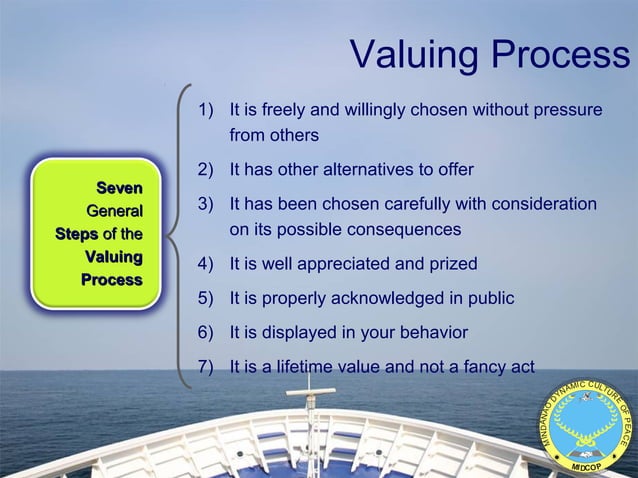 Valuing Process

Seven General Steps of the Valuing Process

1) It is freely and willingly chosen without pressure from others
2) It has other alternatives to offer
3) It has been chosen carefully with consideration on its possible consequences
4) It is well appreciated and prized
5) It is properly acknowledged in public
6) It is displayed in your behavior
7) It is a lifetime value and not a fancy act

MINDANAO DYNAMIC CULTURE OF PEACE
MIDCOP